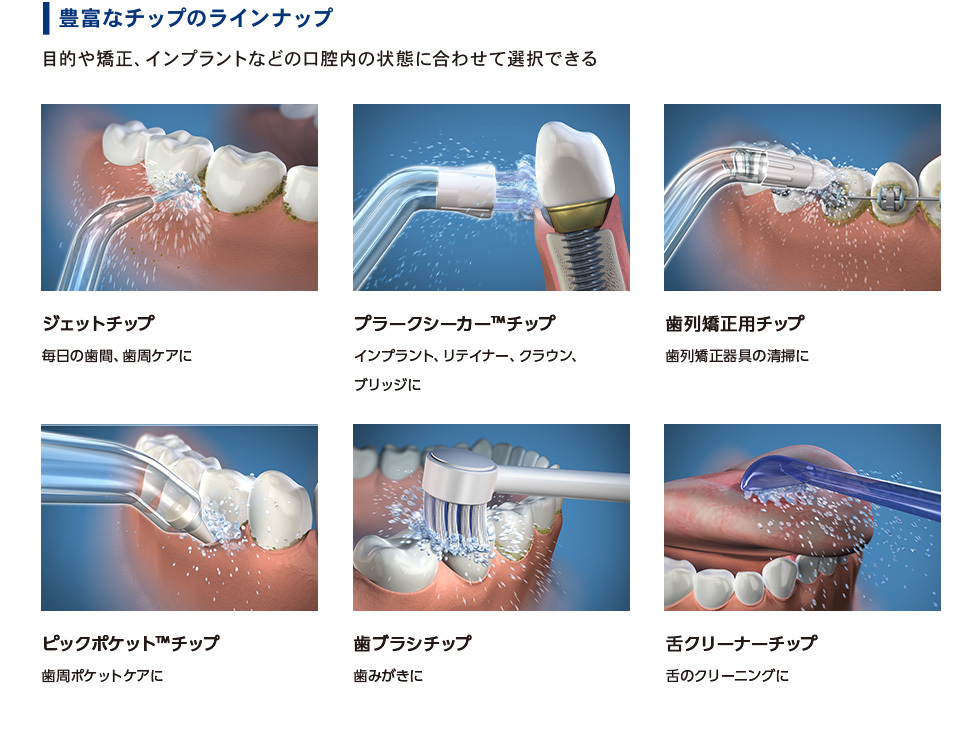 豊富なチップのラインナップ

目的や矯正、インプラントなどの口腔内の状態に合わせて選択できる

ジェットチップ

毎日の歯間、歯周ケアに

プラークシーカー™チップ

インプラント、リテイナー、クラウン、ブリッジに

歯列矯正用チップ

歯列矯正器具の清掃に

ピックポケット™チップ

歯周ポケットケアに

歯ブラシチップ

歯みがきに

舌クリーナーチップ

舌のクリーニングに